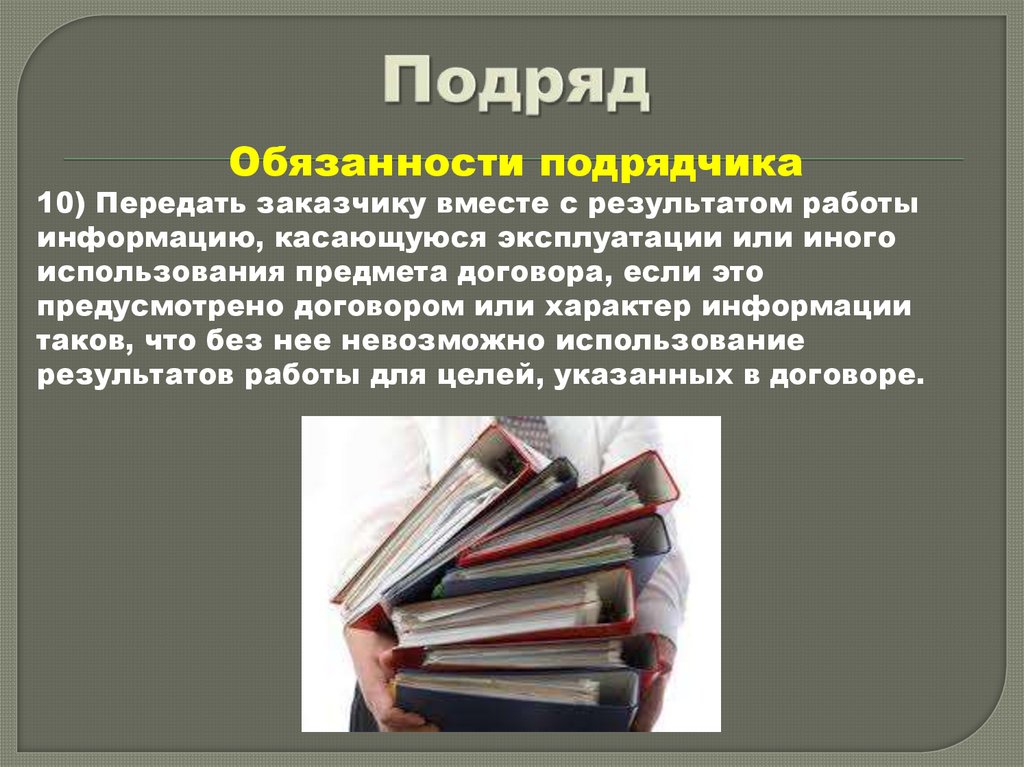 Подряд

Обязанности подрядчика

10) Передать заказчику вместе с результатом работы информацию, касающуюся эксплуатации или иного использования предмета договора, если это предусмотрено договором или характер информации таков, что без нее невозможно использование результатов работы для целей, указанных в договоре.